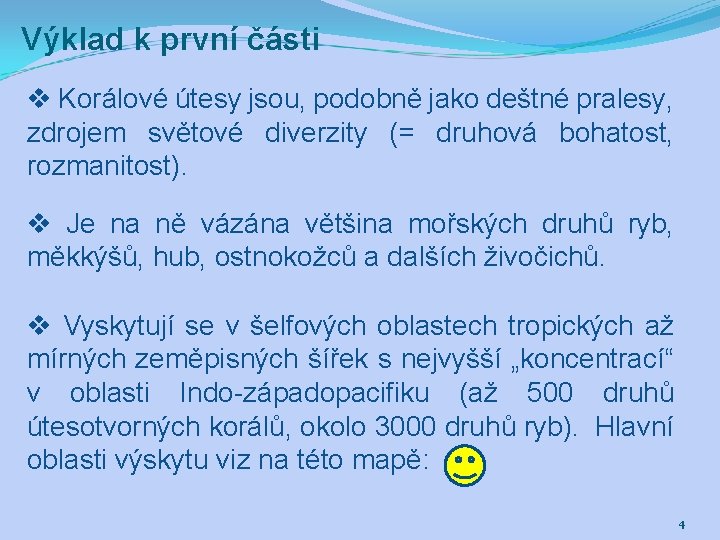 Výklad k první části

❖ Korálové útesy jsou, podobně jako deštné pralesy, zdrojem světové diverzity (= druhová bohatost, rozmanitost).

❖ Je na ně vázána většina mořských druhů ryb, měkkýšů, hub, ostnokožců a dalších živočichů.

❖ Vyskytují se v šelfových oblastech tropických až mírných zeměpisných šířek s nejvyšší „koncentrací“ v oblasti Indo-západopacifiku (až 500 druhů útesotvorných korálů, okolo 3000 druhů ryb). Hlavní oblasti výskytu viz na této mapě:

4